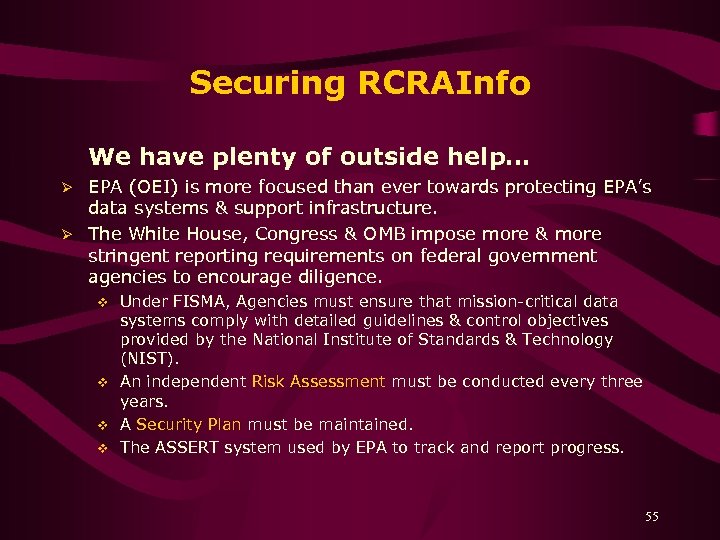 Securing RCRAInfo

We have plenty of outside help…

➢ EPA (OEI) is more focused than ever towards protecting EPA's data systems & support infrastructure.

➢ The White House, Congress & OMB impose more & more stringent reporting requirements on federal government agencies to encourage diligence.

❖ Under FISMA, Agencies must ensure that mission-critical data systems comply with detailed guidelines & control objectives provided by the National Institute of Standards & Technology (NIST).

❖ An independent Risk Assessment must be conducted every three years.

❖ A Security Plan must be maintained.

❖ The ASSERT system used by EPA to track and report progress.

55